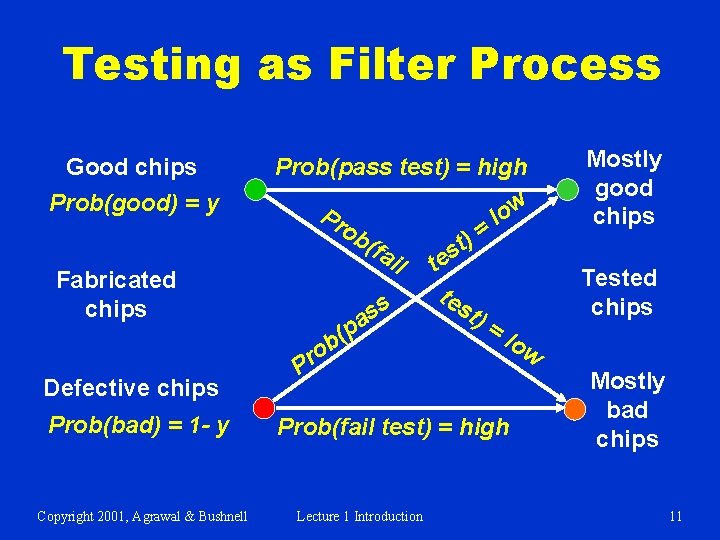 Testing as Filter Process

Good chips
Prob(good) = y

Fabricated chips

Defective chips
Prob(bad) = 1- y

Prob(pass test) = high

Prob(fail test) = low

Prob(pass test) = low

Prob(fail test) = high

Mostly good chips

Tested chips

Mostly bad chips

Copyright 2001, Agrawal & Bushnell
Lecture 1 Introduction
11